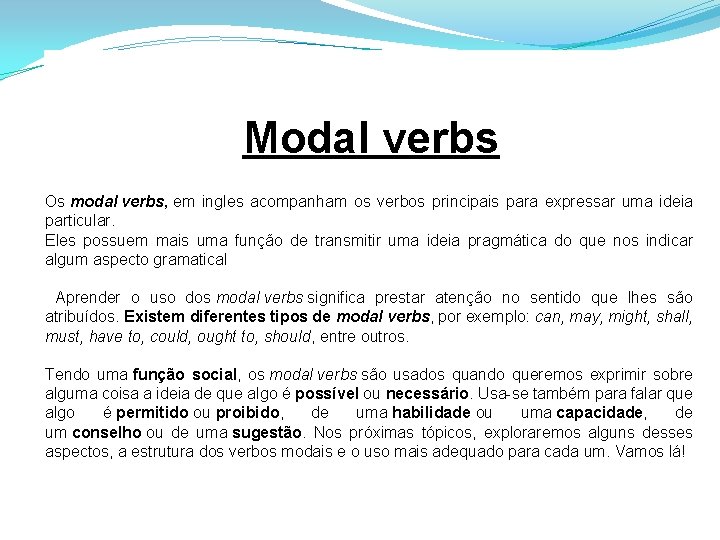 Modal verbs

Os modal verbs, em ingles acompanham os verbos principais para expressar uma ideia particular.
Eles possuem mais uma função de transmitir uma ideia pragmática do que nos indicar algum aspecto gramatical

Aprender o uso dos modal verbs significa prestar atenção no sentido que lhes são atribuídos. Existem diferentes tipos de modal verbs, por exemplo: can, may, might, shall, must, have to, could, ought to, should, entre outros.

Tendo uma função social, os modal verbs são usados quando queremos exprimir sobre alguma coisa a ideia de que algo é possível ou necessário. Usa-se também para falar que algo é permitido ou proibido, de uma habilidade ou uma capacidade, de um conselho ou de uma sugestão. Nos próximas tópicos, exploraremos alguns desses aspectos, a estrutura dos verbos modais e o uso mais adequado para cada um. Vamos lá!